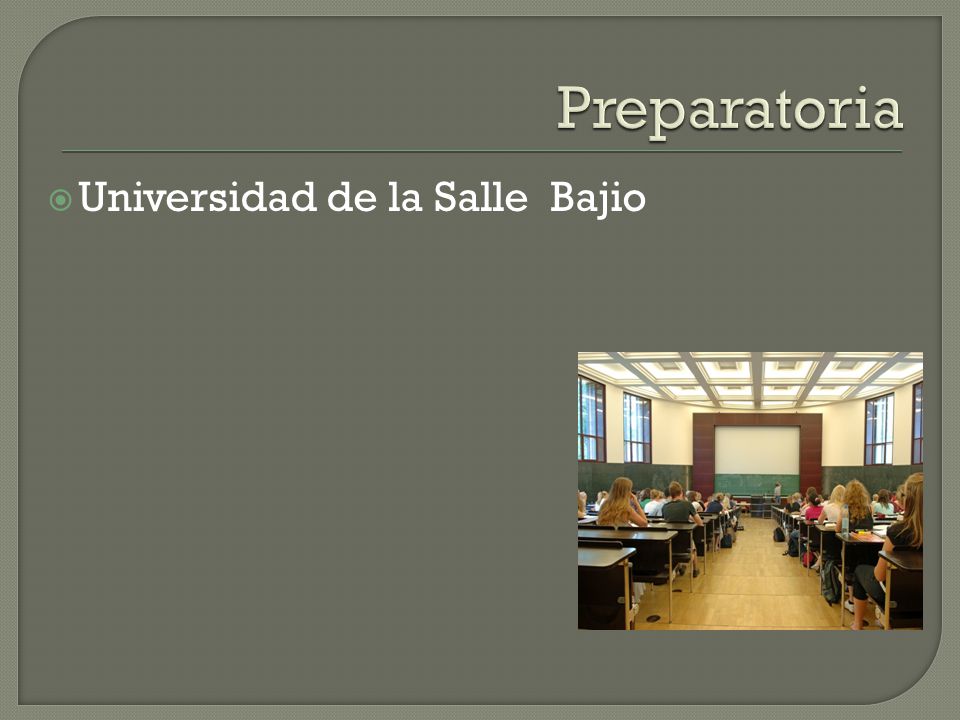 Preparatoria

Universidad de la Salle Bajio